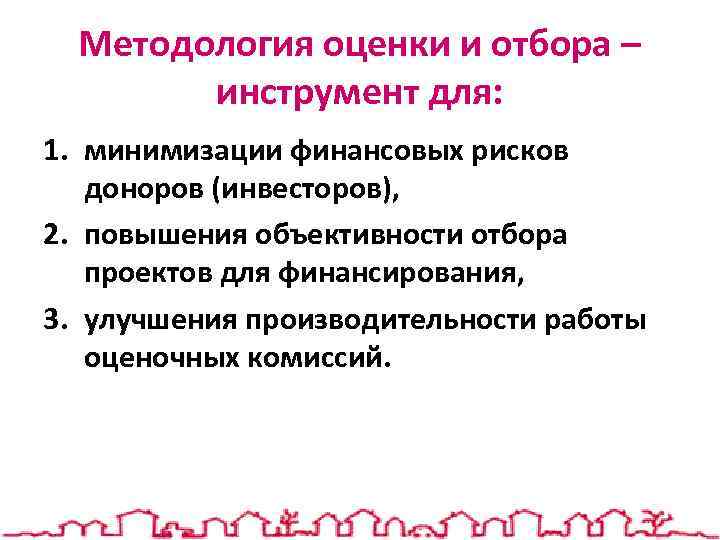 Методология оценки и отбора – инструмент для:

1. минимизации финансовых рисков доноров (инвесторов),
2. повышения объективности отбора проектов для финансирования,
3. улучшения производительности работы оценочных комиссий.